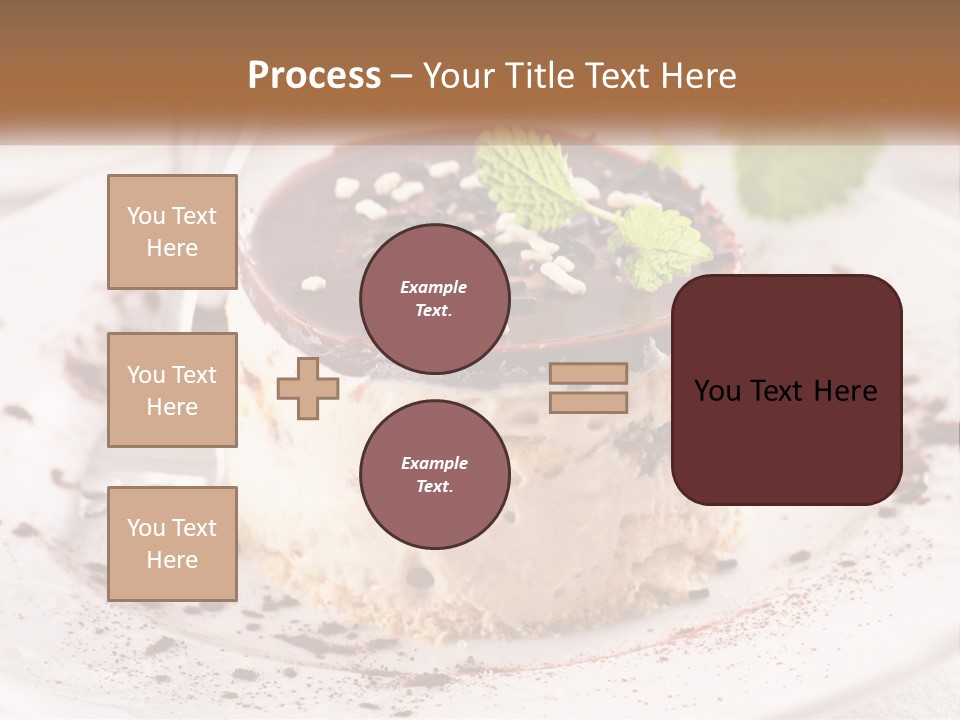 Process – Your Title Text Here

You Text Here

You Text Here

You Text Here

Example Text.

Example Text.

You Text Here